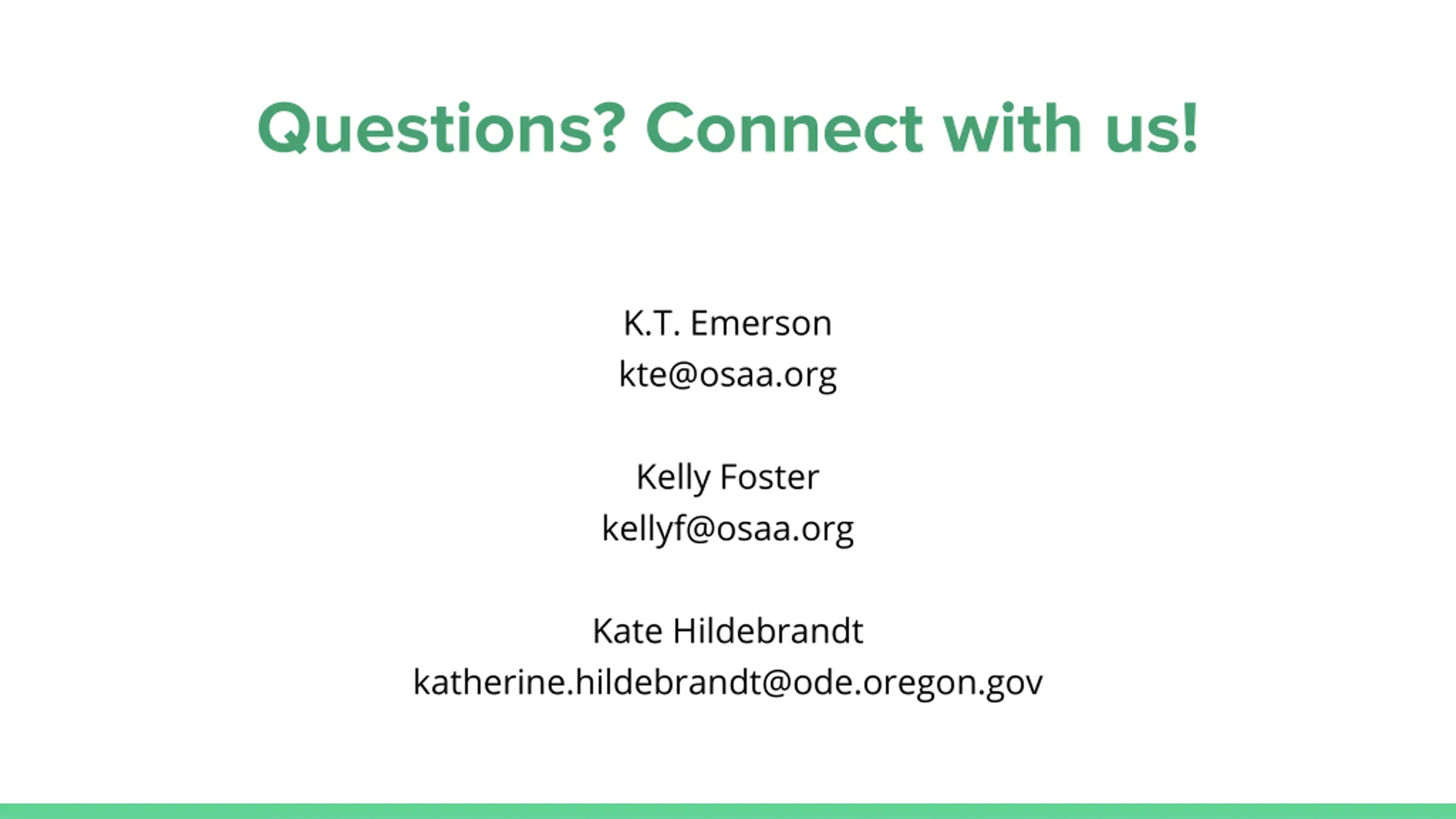 Questions? Connect with us!

K.T. Emerson
kte@osaa.org

Kelly Foster
kellyf@osaa.org

Kate Hildebrandt
katherine.hildebrandt@ode.oregon.gov